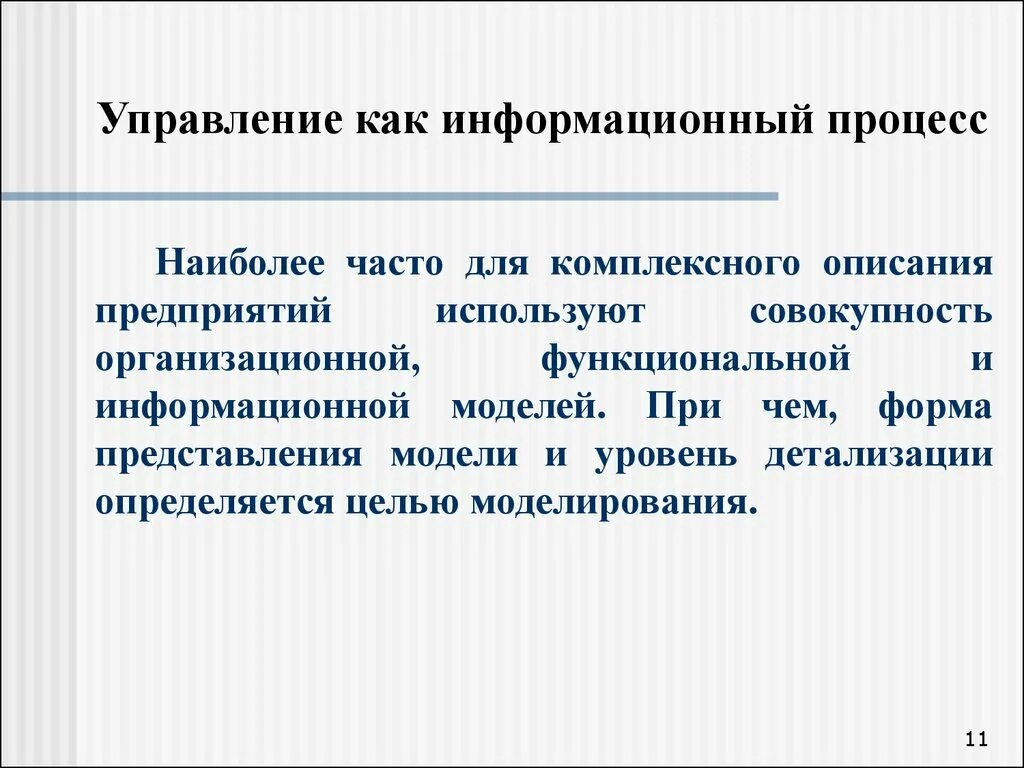 Управление как информационный процесс

Наиболее часто для комплексного описания предприятий используют совокупность организационной, функциональной и информационной моделей. При чем, форма представления модели и уровень детализации определяется целью моделирования.

11